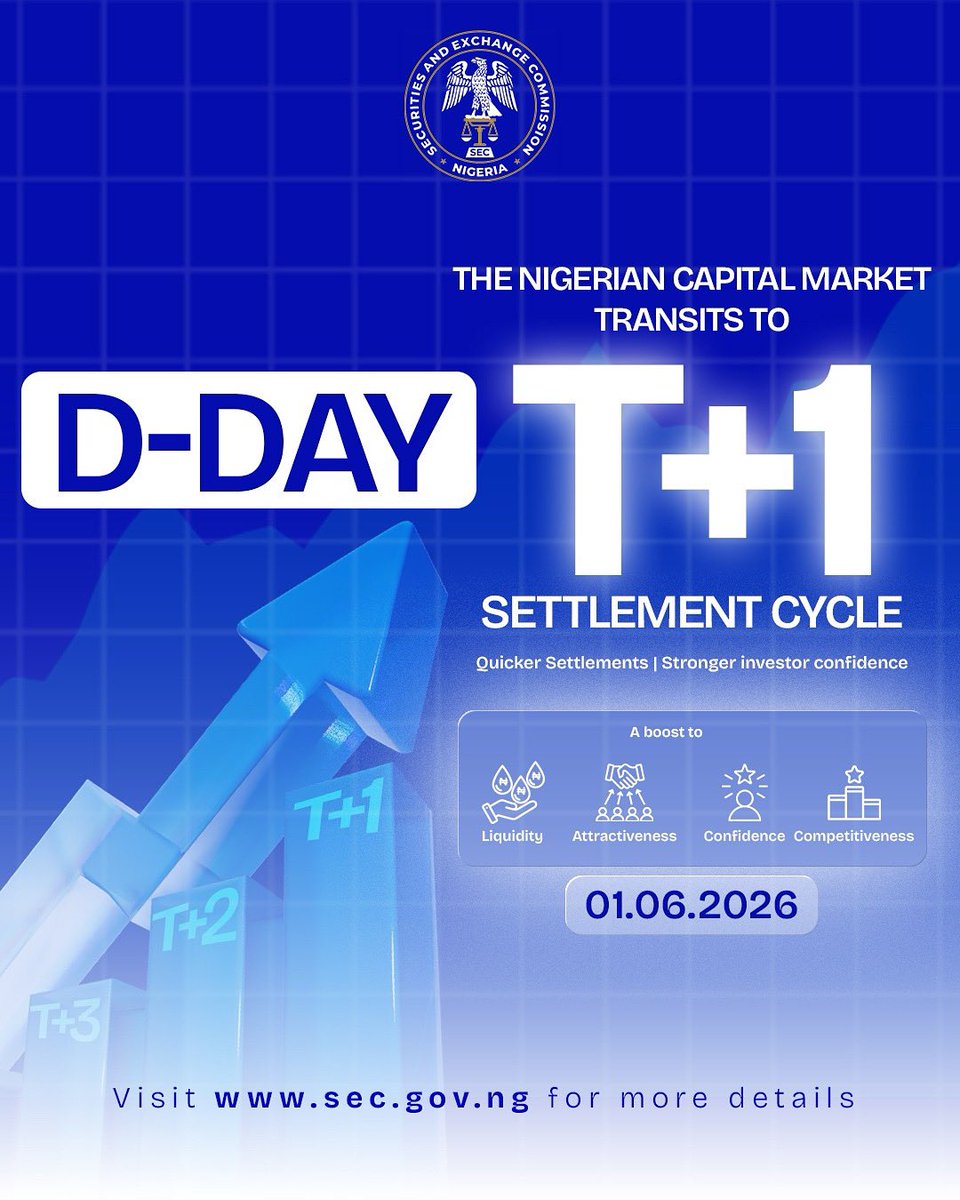 SECURITIES AND EXCHANGE COMMISSION
SEC
NIGERIA

THE NIGERIAN CAPITAL MARKET TRANSITS TO

D-DAY

T+1

SETTLEMENT CYCLE

Quicker Settlements | Stronger investor confidence

A boost to

Liquidity Attractiveness Confidence Competitiveness

01.06.2026

T+1
T+2
T+3

Visit www.sec.gov.ng for more details